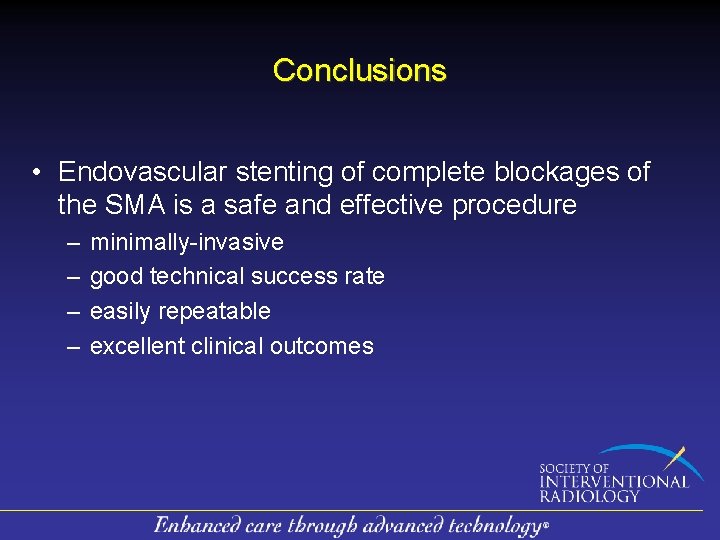 Conclusions

• Endovascular stenting of complete blockages of the SMA is a safe and effective procedure
– minimally-invasive
– good technical success rate
– easily repeatable
– excellent clinical outcomes

SOCIETY OF INTERVENTIONAL RADIOLOGY

Enhanced care through advanced technology®